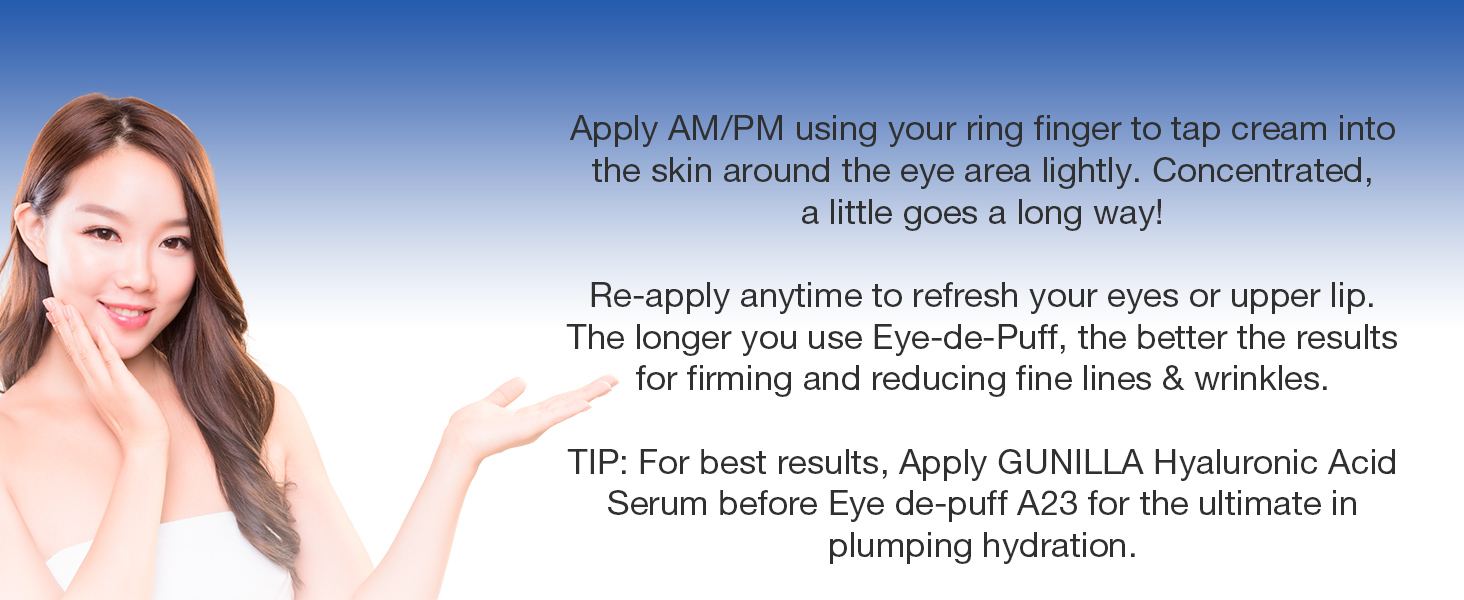 Apply AM/PM using your ring finger to tap cream into the skin around the eye area lightly. Concentrated, a little goes a long way!

Re-apply anytime to refresh your eyes or upper lip. The longer you use Eye-de-Puff, the better the results for firming and reducing fine lines & wrinkles.

TIP: For best results, Apply GUNILLA Hyaluronic Acid Serum before Eye de-puff A23 for the ultimate in plumping hydration.